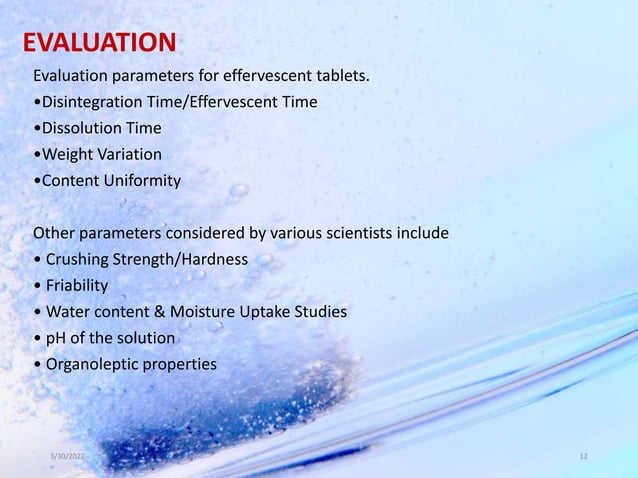 EVALUATION

Evaluation parameters for effervescent tablets.
•Disintegration Time/Effervescent Time
•Dissolution Time
•Weight Variation
•Content Uniformity

Other parameters considered by various scientists include
• Crushing Strength/Hardness
• Friability
• Water content & Moisture Uptake Studies
• pH of the solution
• Organoleptic properties

3/30/2022

12